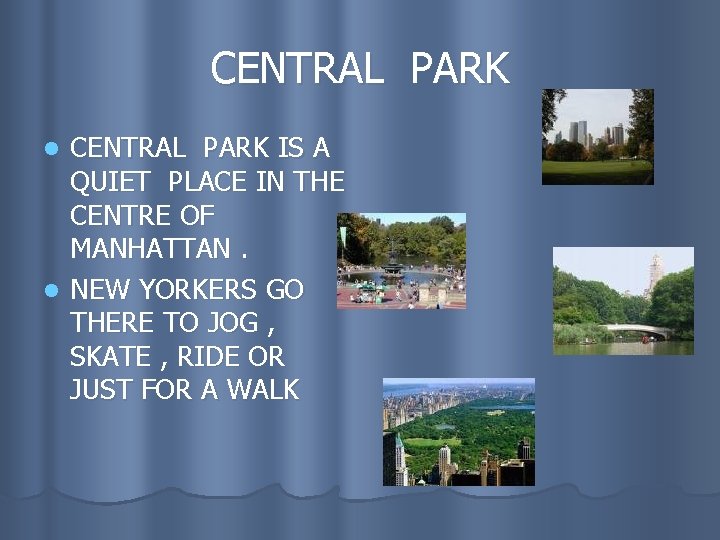 CENTRAL PARK

- CENTRAL PARK IS A QUIET PLACE IN THE CENTRE OF MANHATTAN .
- NEW YORKERS GO THERE TO JOG , SKATE , RIDE OR JUST FOR A WALK